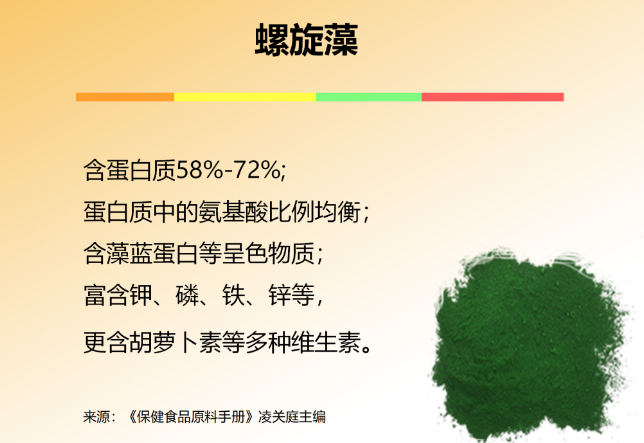 螺旋藻

含蛋白质58%-72%;
蛋白质中的氨基酸比例均衡；
含藻蓝蛋白等呈色物质；
富含钾、磷、铁、锌等，
更含胡萝卜素等多种维生素。

来源：《保健食品原料手册》凌关庭主编